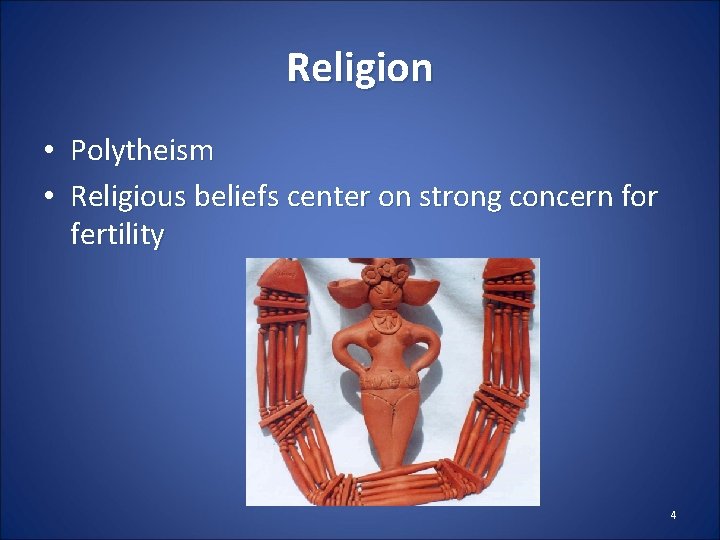 Religion

• Polytheism
• Religious beliefs center on strong concern for fertility

4